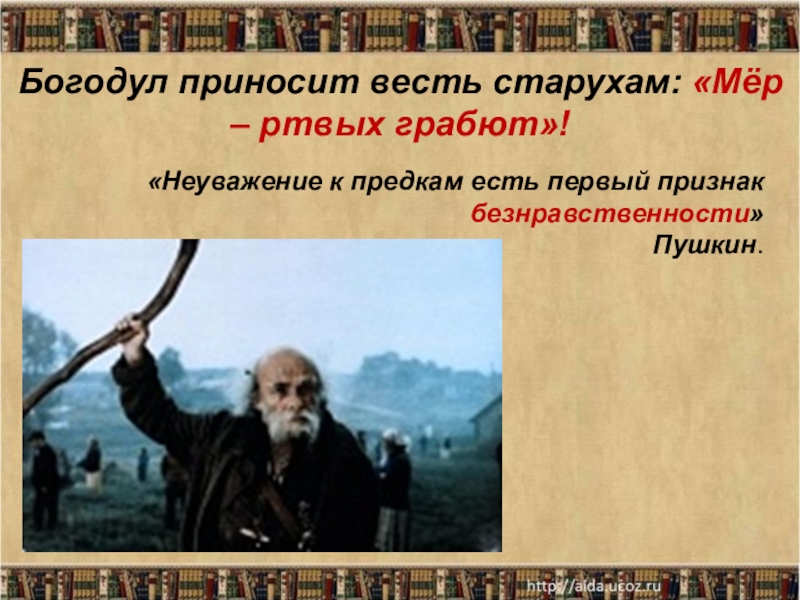 Богодул приносит весть старухам: «Мёр – ртвых грабют»!

«Неуважение к предкам есть первый признак безнравственности»
Пушкин.

http://aida.ucoz.ru